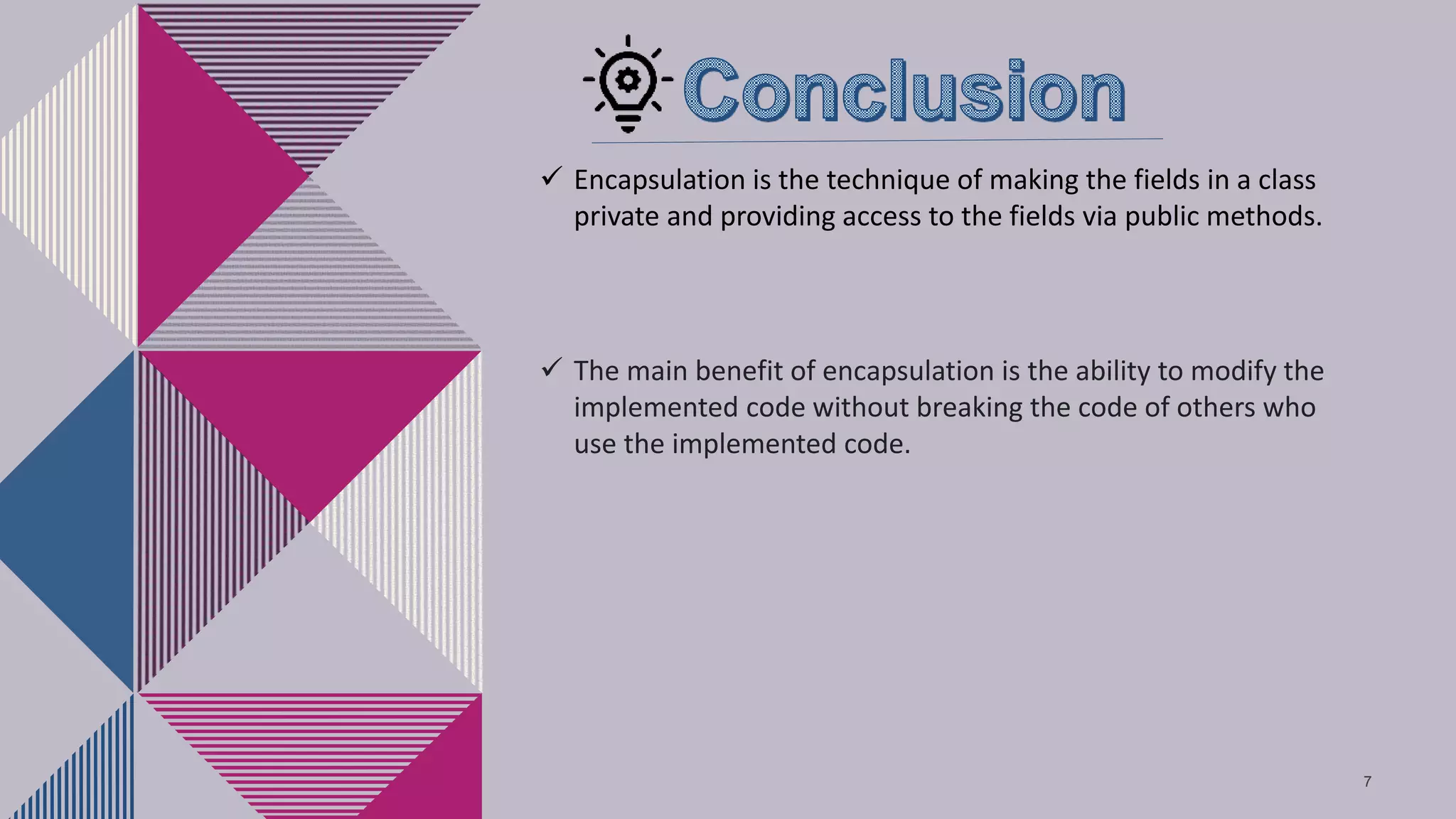 Conclusion

✓ Encapsulation is the technique of making the fields in a class private and providing access to the fields via public methods.

✓ The main benefit of encapsulation is the ability to modify the implemented code without breaking the code of others who use the implemented code.

7